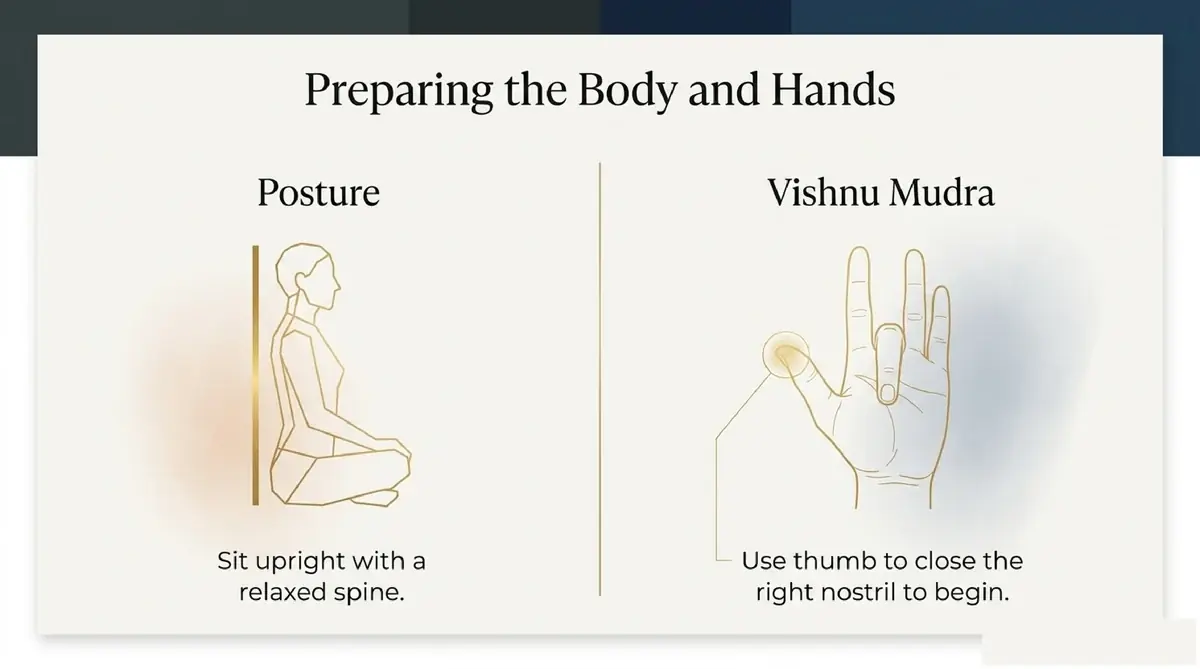 Preparing the Body and Hands

Posture

Sit upright with a relaxed spine.

Vishnu Mudra

Use thumb to close the right nostril to begin.